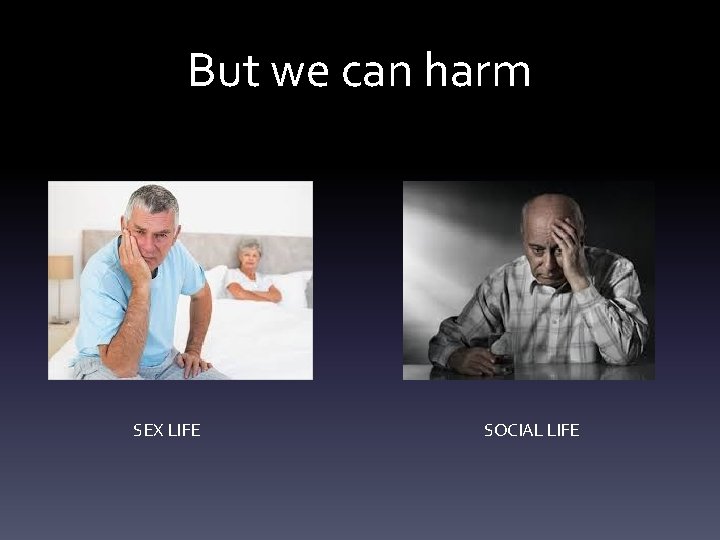 But we can harm

SEX LIFE

SOCIAL LIFE